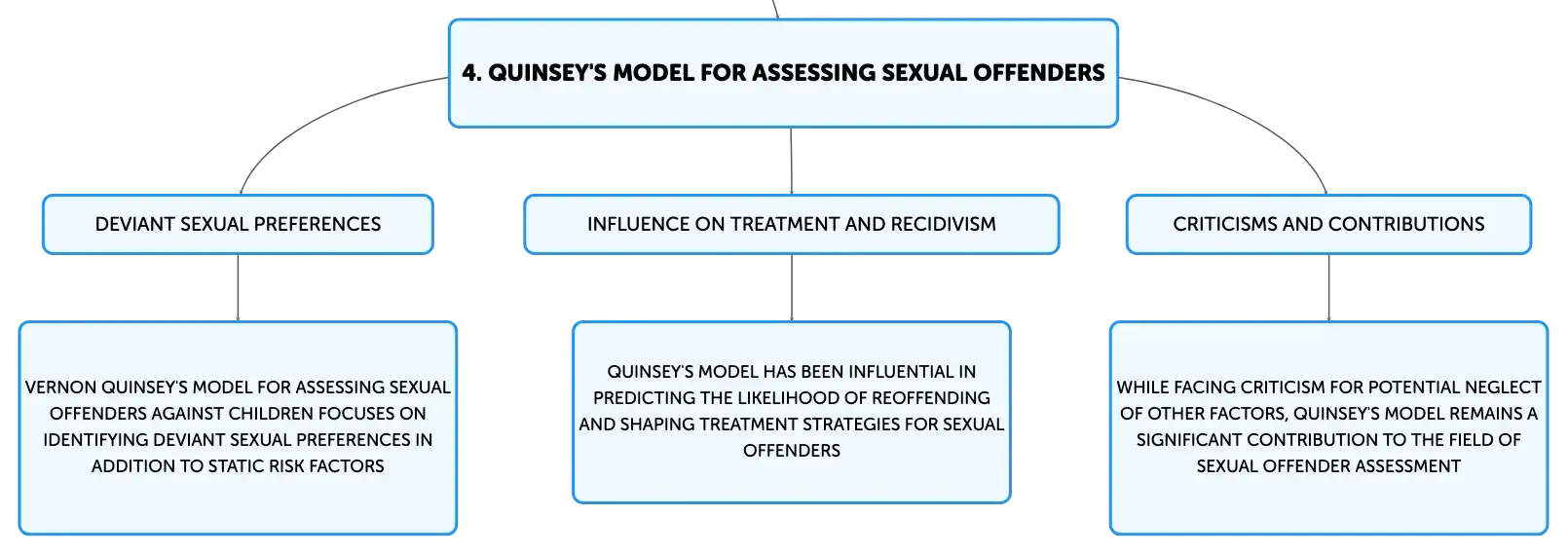 4. QUINSEY'S MODEL FOR ASSESSING SEXUAL OFFENDERS

DEVIANT SEXUAL PREFERENCES

VERNON QUINSEY'S MODEL FOR ASSESSING SEXUAL OFFENDERS AGAINST CHILDREN FOCUSES ON IDENTIFYING DEVIANT SEXUAL PREFERENCES IN ADDITION TO STATIC RISK FACTORS

INFLUENCE ON TREATMENT AND RECIDIVISM

QUINSEY'S MODEL HAS BEEN INFLUENTIAL IN PREDICTING THE LIKELIHOOD OF REOFFENDING AND SHAPING TREATMENT STRATEGIES FOR SEXUAL OFFENDERS

CRITICISMS AND CONTRIBUTIONS

WHILE FACING CRITICISM FOR POTENTIAL NEGLECT OF OTHER FACTORS, QUINSEY'S MODEL REMAINS A SIGNIFICANT CONTRIBUTION TO THE FIELD OF SEXUAL OFFENDER ASSESSMENT